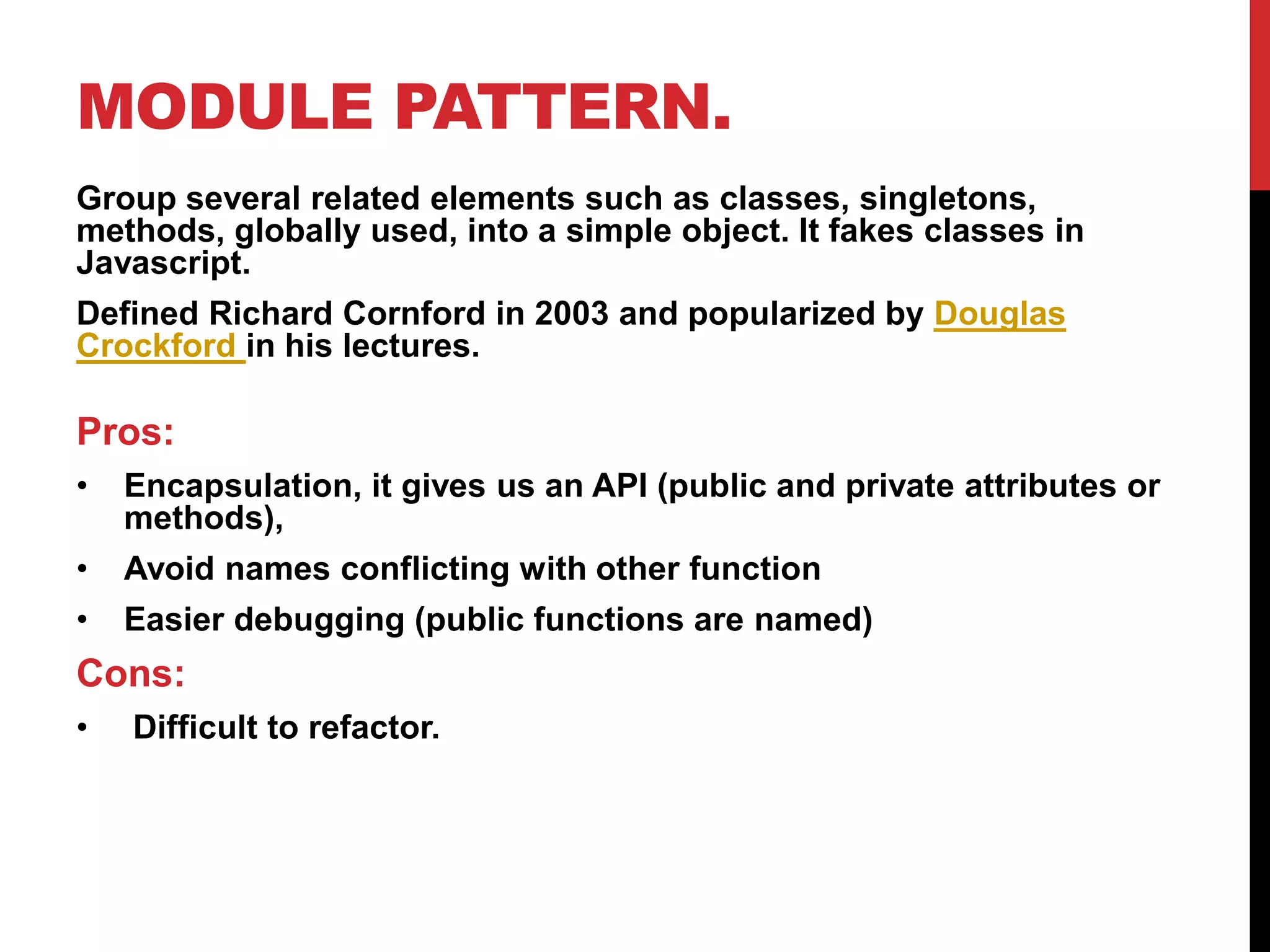 MODULE PATTERN.

Group several related elements such as classes, singletons, methods, globally used, into a simple object. It fakes classes in Javascript.

Defined Richard Cornford in 2003 and popularized by Douglas Crockford in his lectures.

Pros:

• Encapsulation, it gives us an API (public and private attributes or methods),
• Avoid names conflicting with other function
• Easier debugging (public functions are named)

Cons:

• Difficult to refactor.